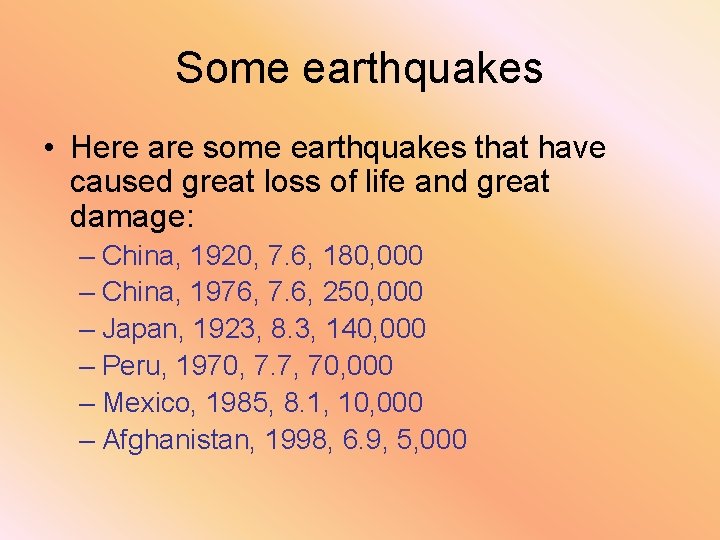 Some earthquakes

• Here are some earthquakes that have caused great loss of life and great damage:
– China, 1920, 7.6, 180,000
– China, 1976, 7.6, 250,000
– Japan, 1923, 8.3, 140,000
– Peru, 1970, 7.7, 70,000
– Mexico, 1985, 8.1, 10,000
– Afghanistan, 1998, 6.9, 5,000